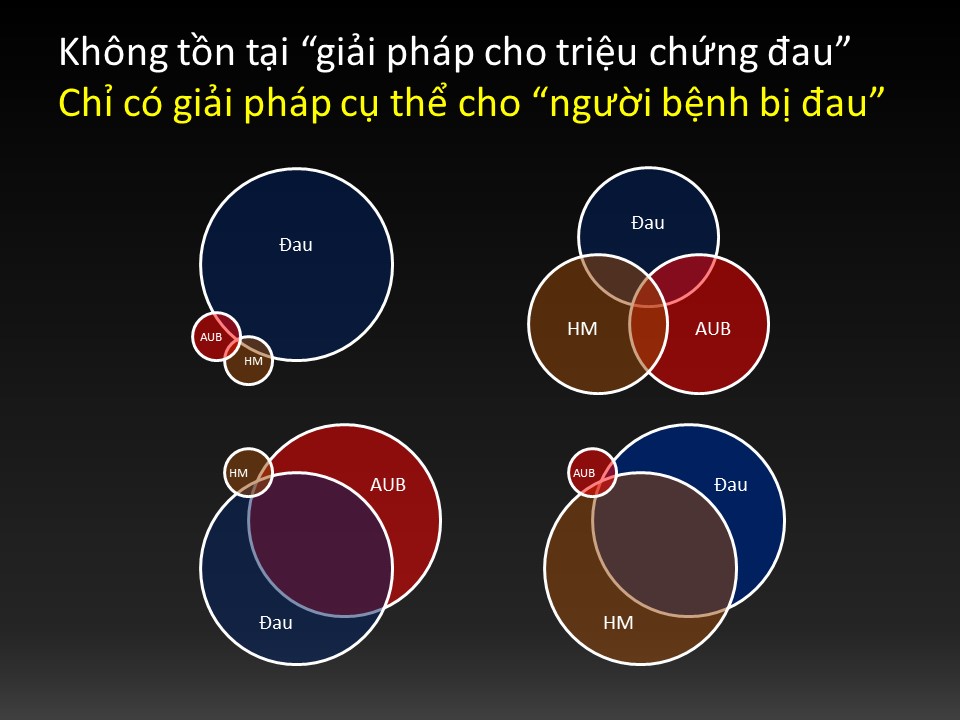 Không tồn tại “giải pháp cho triệu chứng đau”
Chỉ có giải pháp cụ thể cho “người bệnh bị đau”

Đau
AUB
HM

Đau
HM
AUB

HM
AUB
Đau

AUB
Đau
HM